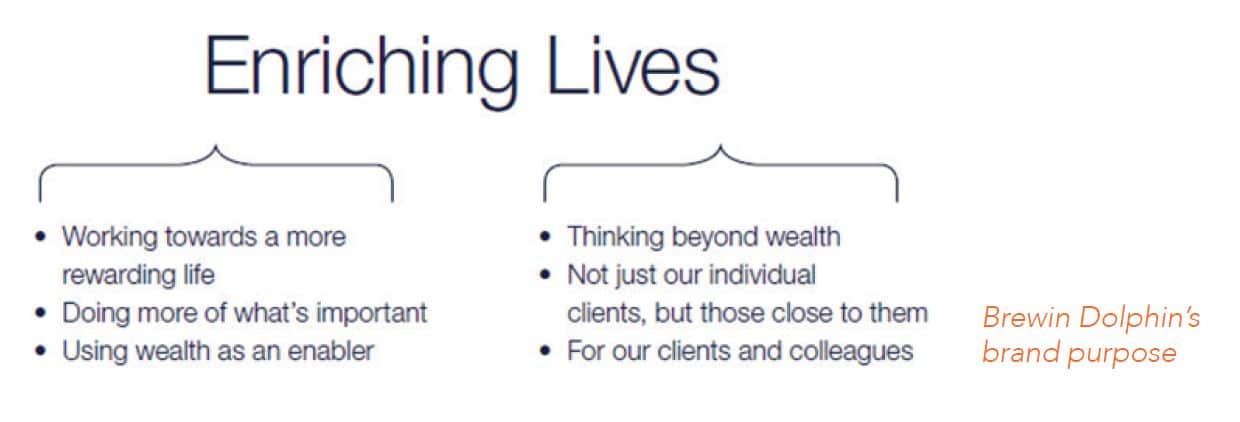 Enriching Lives

• Working towards a more rewarding life
• Doing more of what's important
• Using wealth as an enabler

• Thinking beyond wealth
• Not just our individual clients, but those close to them
• For our clients and colleagues

Brewin Dolphin's brand purpose